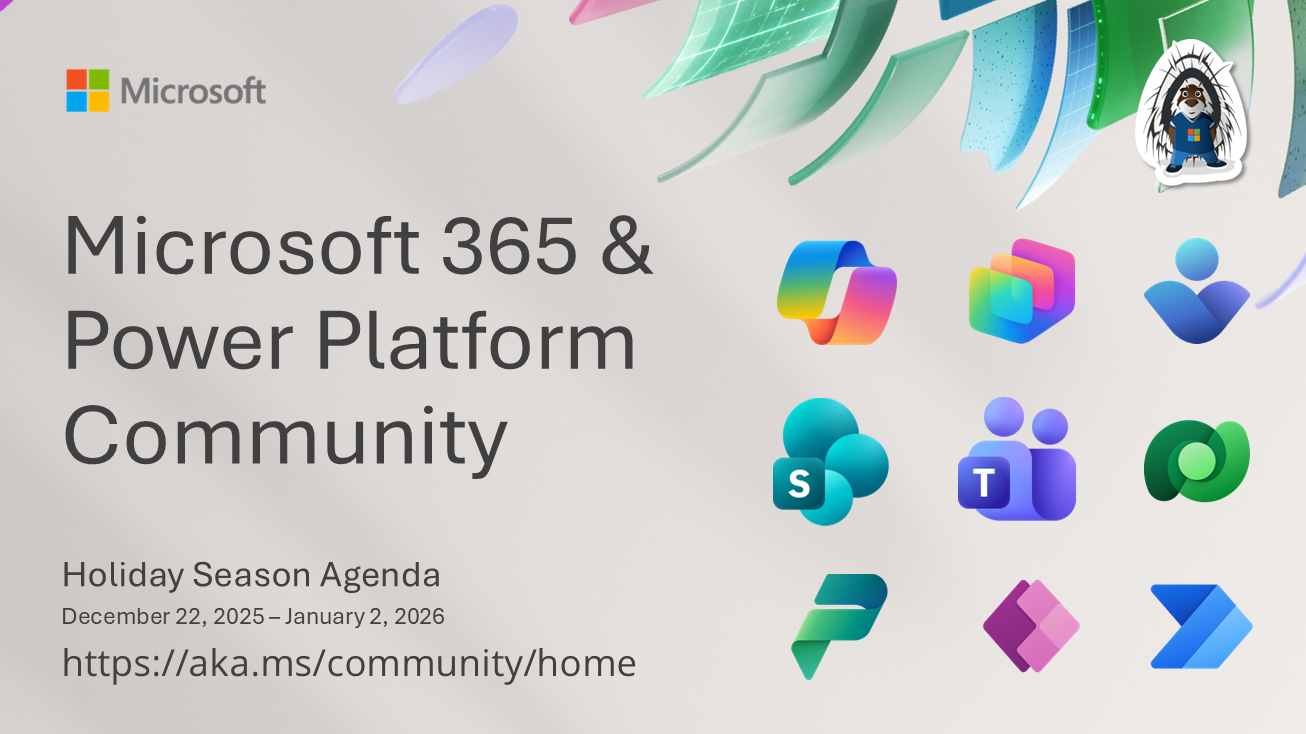 Microsoft

Microsoft 365 & Power Platform Community

Holiday Season Agenda

December 22, 2025 – January 2, 2026

https://aka.ms/community/home

S

T